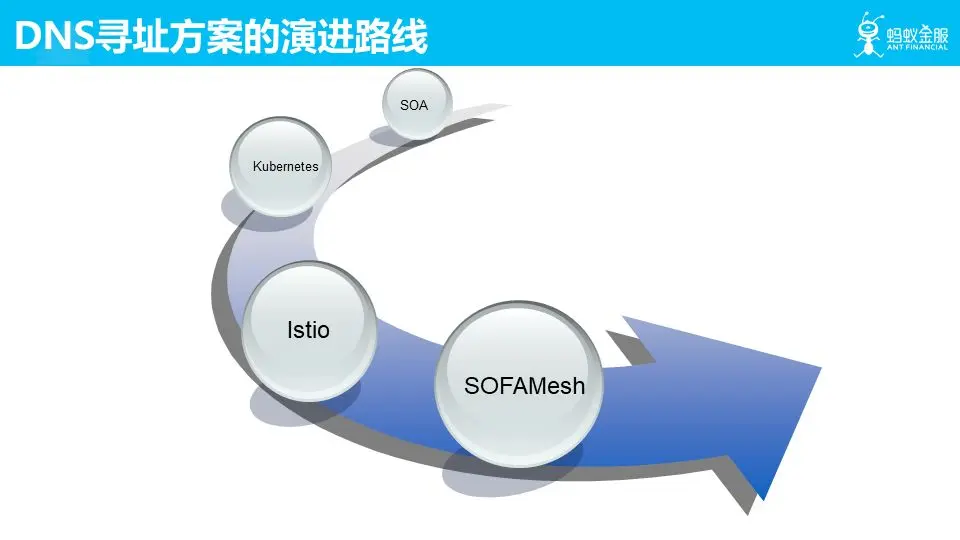 DNS寻址方案的演进路线

蚂蚁金服
ANT FINANCIAL

SOA

Kubernetes

Istio

SOFAMesh